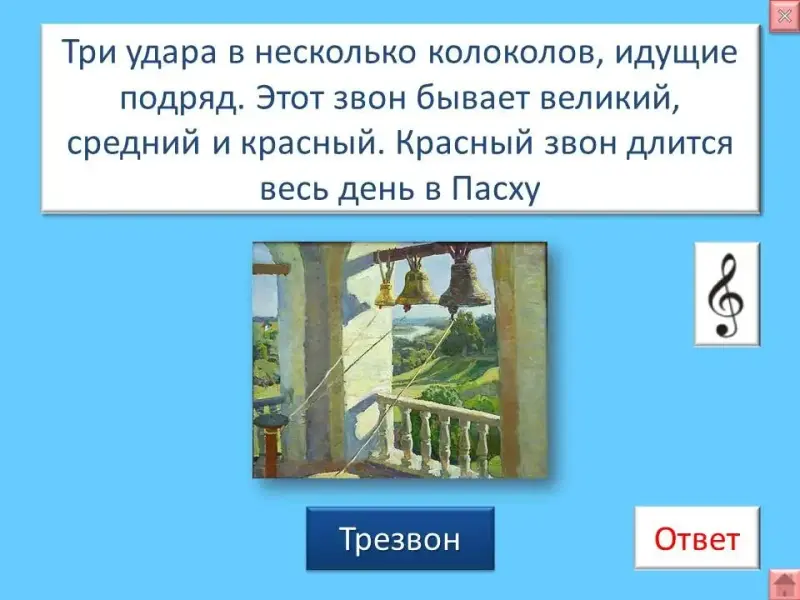 Три удара в несколько колоколов, идущие подряд. Этот звон бывает великий, средний и красный. Красный звон длится весь день в Пасху

Трезвон

Ответ